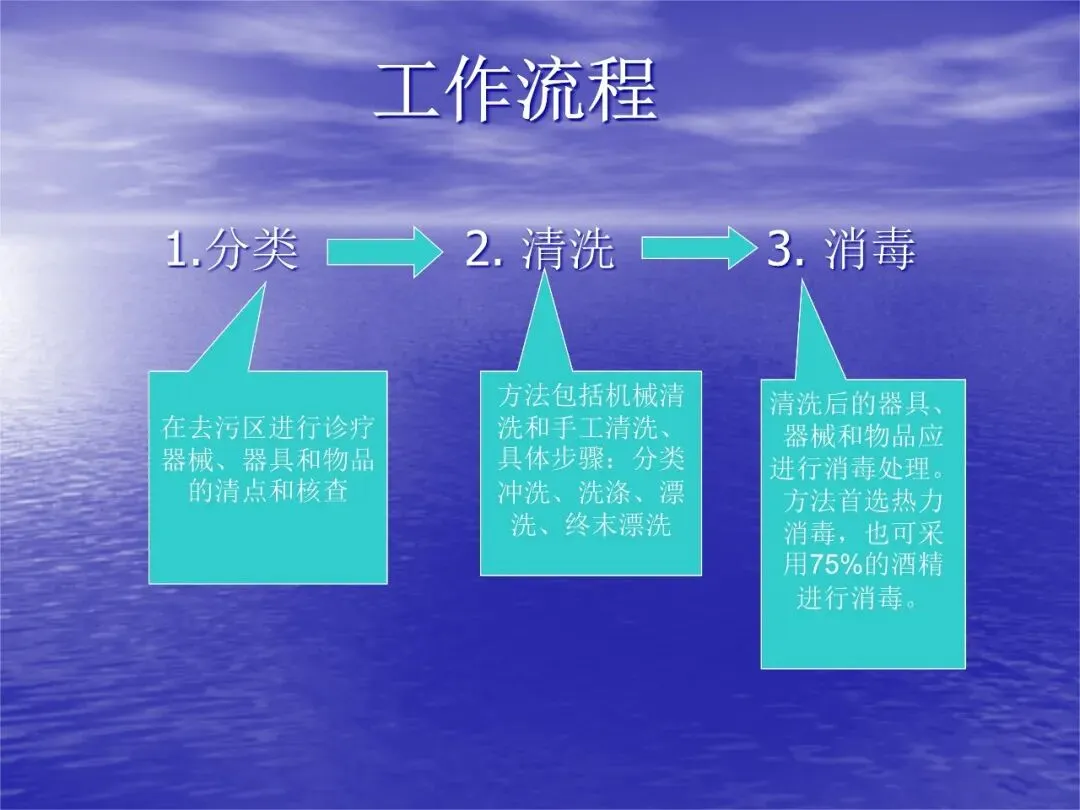 工作流程

1.分类

2. 清洗

3. 消毒

在去污区进行诊疗器械、器具和物品的清点和核查

方法包括机械清洗和手工清洗、具体步骤：分类冲洗、洗涤、漂洗、终末漂洗

清洗后的器具、器械和物品应进行消毒处理。方法首选热力消毒，也可采用75%的酒精进行消毒。